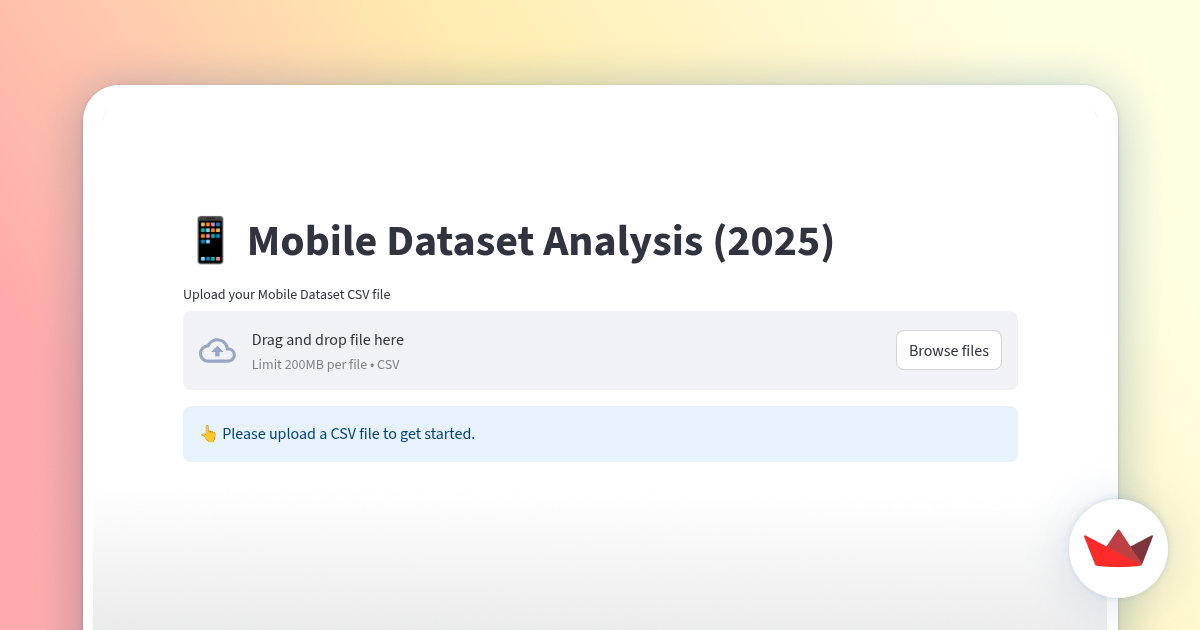 📱 Mobile Dataset Analysis (2025)

Upload your Mobile Dataset CSV file

Drag and drop file here
Limit 200MB per file • CSV

Browse files

👆 Please upload a CSV file to get started.